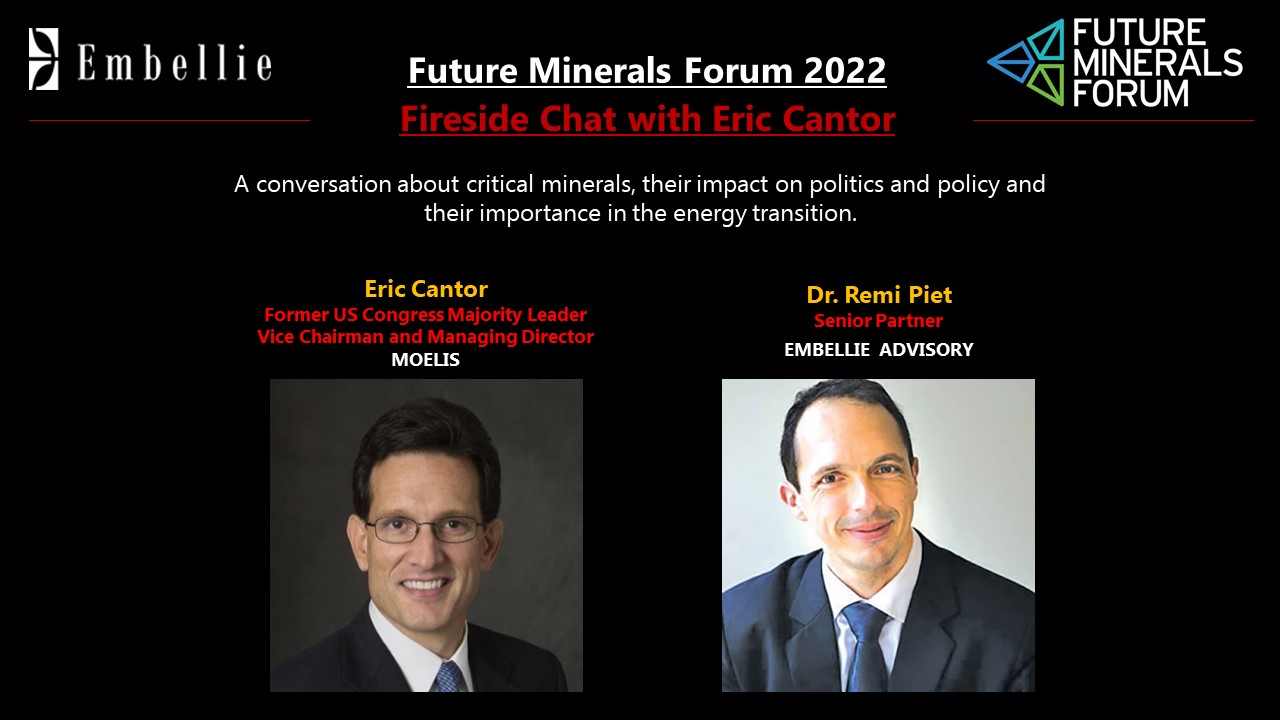 Embellie

Future Minerals Forum 2022
Fireside Chat with Eric Cantor

FUTURE MINERALS FORUM

A conversation about critical minerals, their impact on politics and policy and their importance in the energy transition.

Eric Cantor
Former US Congress Majority Leader
Vice Chairman and Managing Director
MOELIS

Dr. Remi Piet
Senior Partner
EMBELLIE ADVISORY